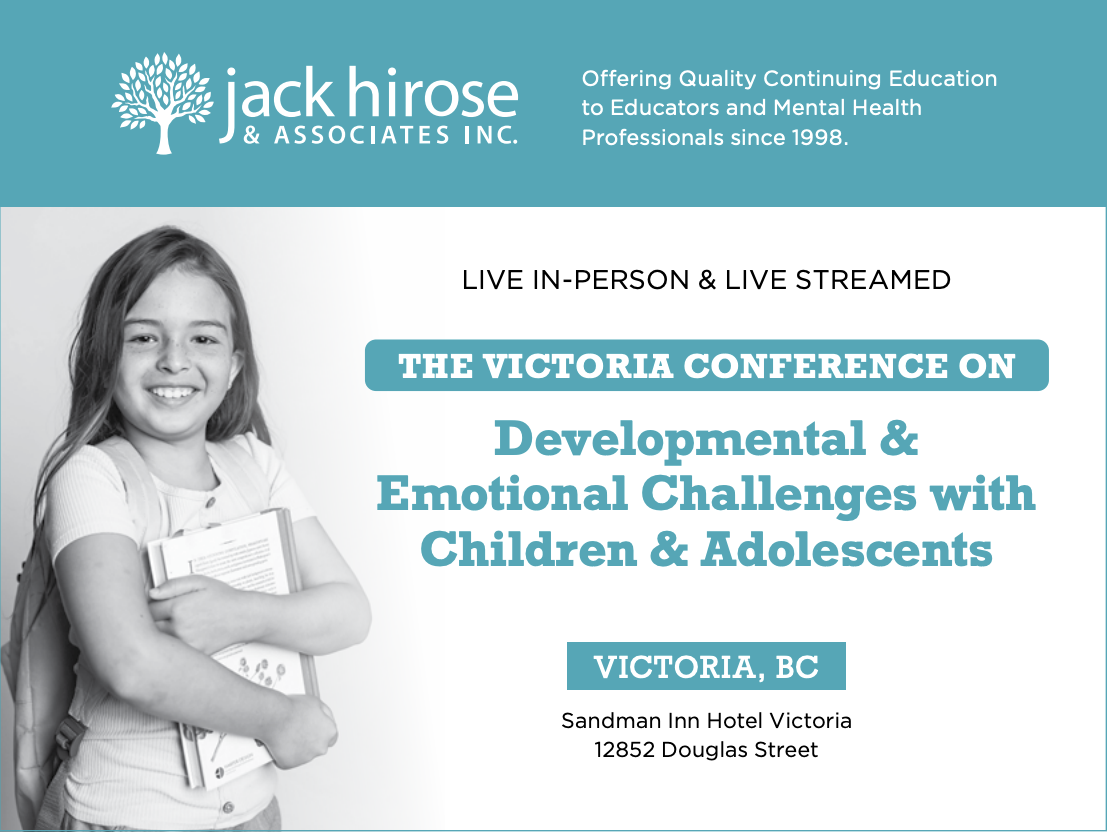 jack hirose & ASSOCIATES INC.

Offering Quality Continuing Education to Educators and Mental Health Professionals since 1998.

LIVE IN-PERSON & LIVE STREAMED

THE VICTORIA CONFERENCE ON

Developmental & Emotional Challenges with Children & Adolescents

VICTORIA, BC

Sandman Inn Hotel Victoria
12852 Douglas Street